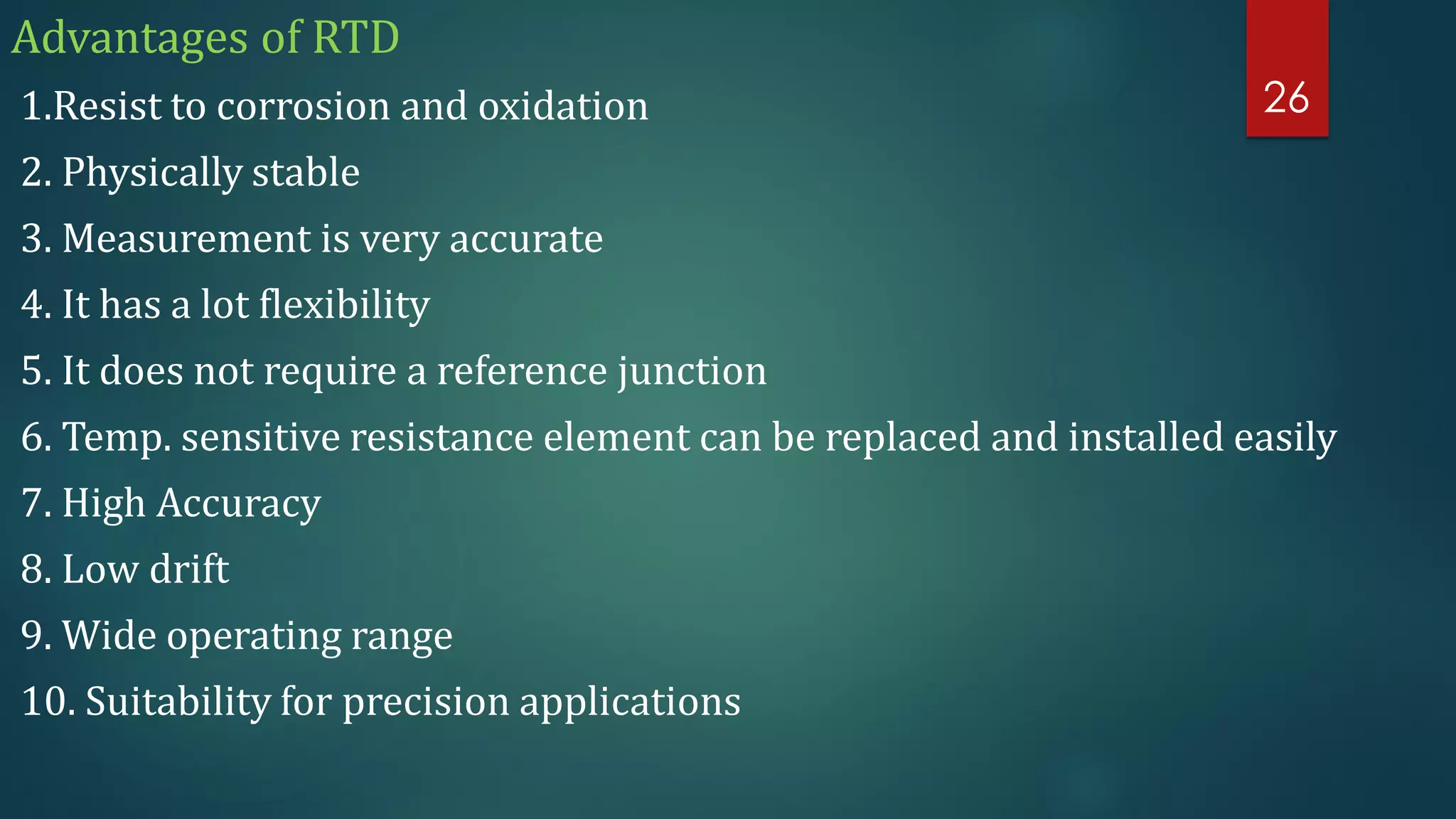 Advantages of RTD

26

1.Resist to corrosion and oxidation

2. Physically stable

3. Measurement is very accurate

4. It has a lot flexibility

5. It does not require a reference junction

6. Temp. sensitive resistance element can be replaced and installed easily

7. High Accuracy

8. Low drift

9. Wide operating range

10. Suitability for precision applications